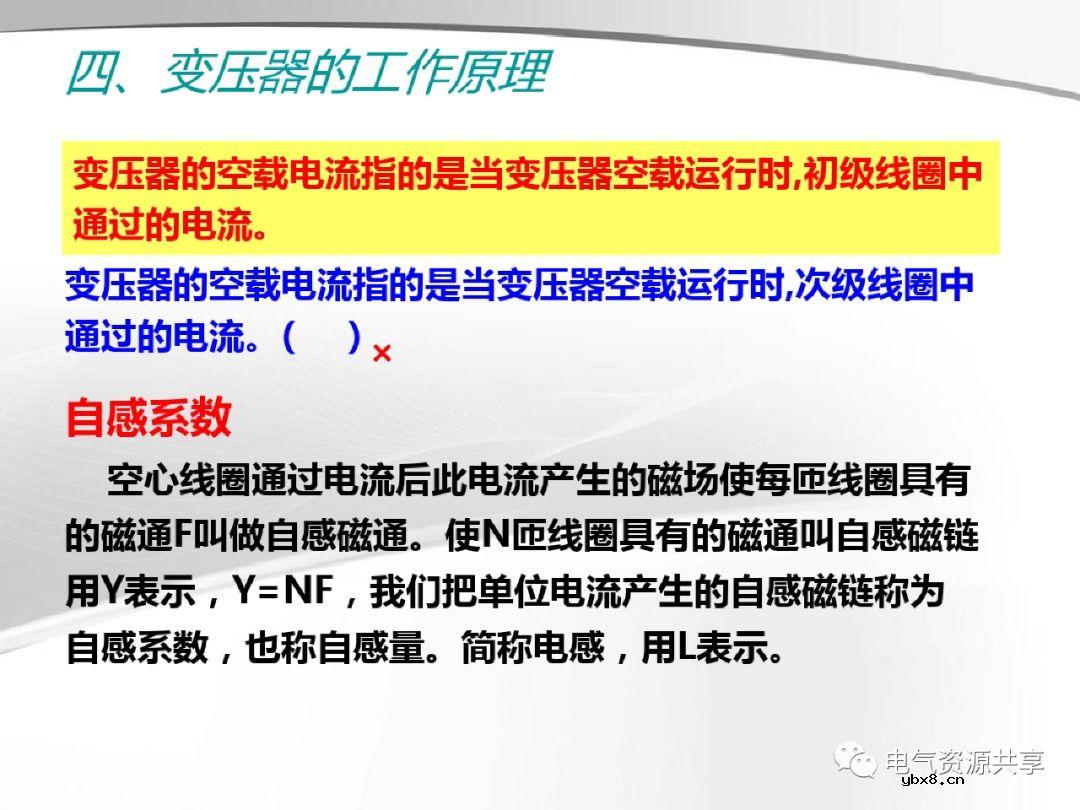 四、变压器的工作原理

变压器的空载电流指的是当变压器空载运行时,初级线圈中通过的电流。

变压器的空载电流指的是当变压器空载运行时,次级线圈中通过的电流。（ ）×

自感系数

空心线圈通过电流后此电流产生的磁场使每匝线圈具有的磁通F叫做自感磁通。使N匝线圈具有的磁通叫自感磁链用Y表示，Y=NF，我们把单位电流产生的自感磁链称为自感系数，也称自感量。简称电感，用L表示。

电气资源共享
ybx8.cn